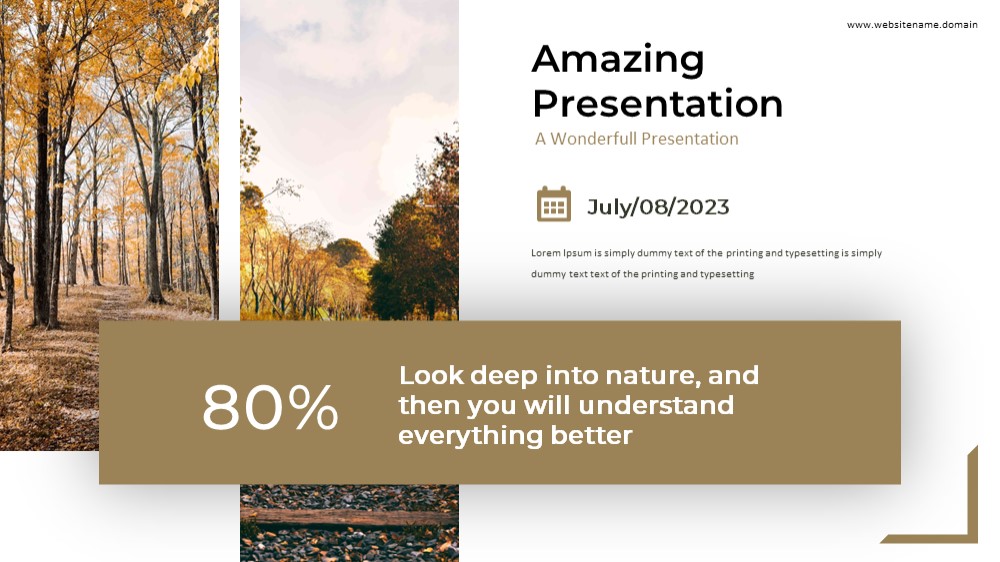 www.websitename.domain

Amazing Presentation

A Wonderfull Presentation

July/08/2023

Lorem Ipsum is simply dummy text of the printing and typesetting is simply dummy text text of the printing and typesetting

80%

Look deep into nature, and then you will understand everything better